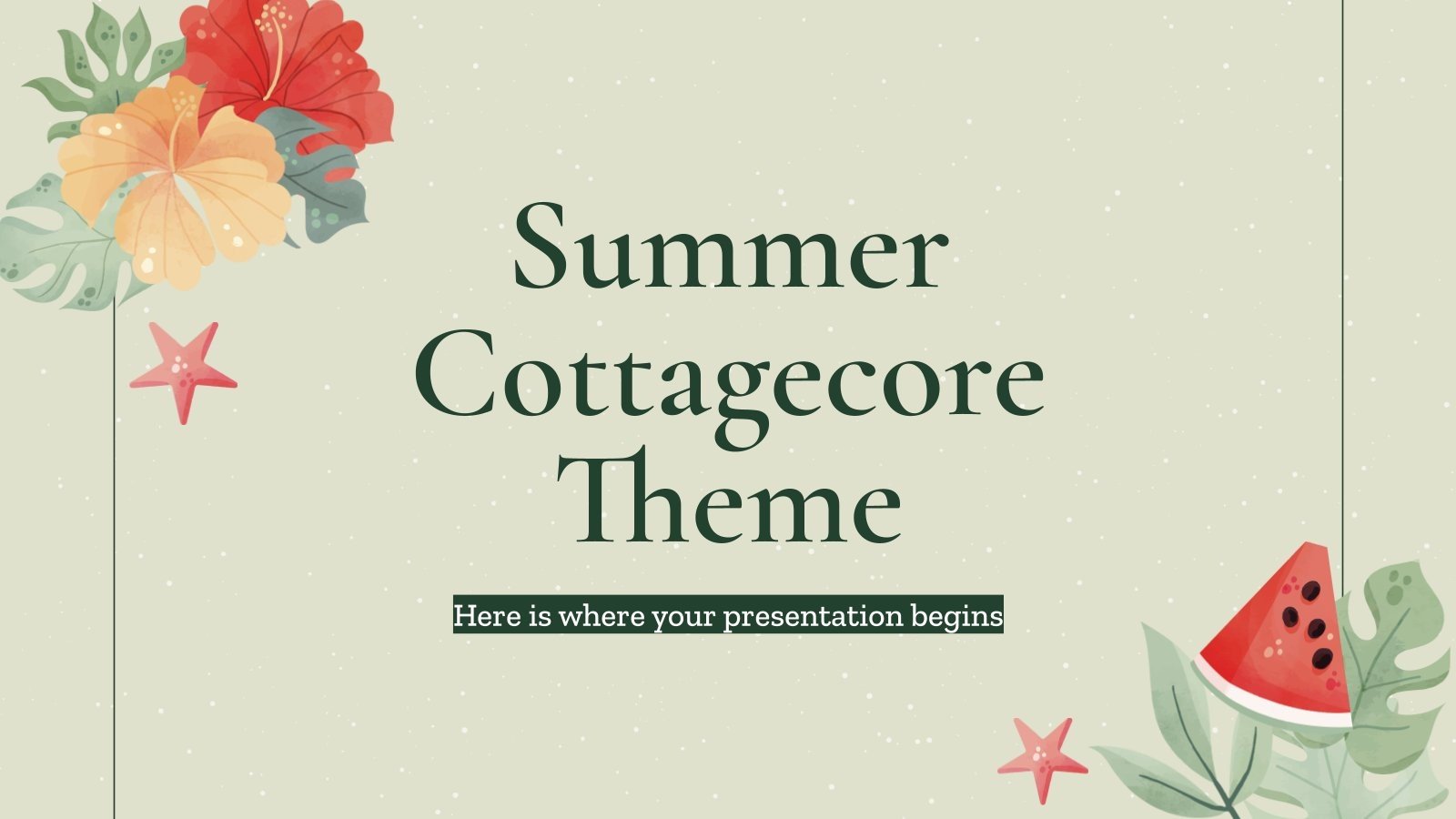 Summer Cottagecore Theme

Here is where your presentation begins